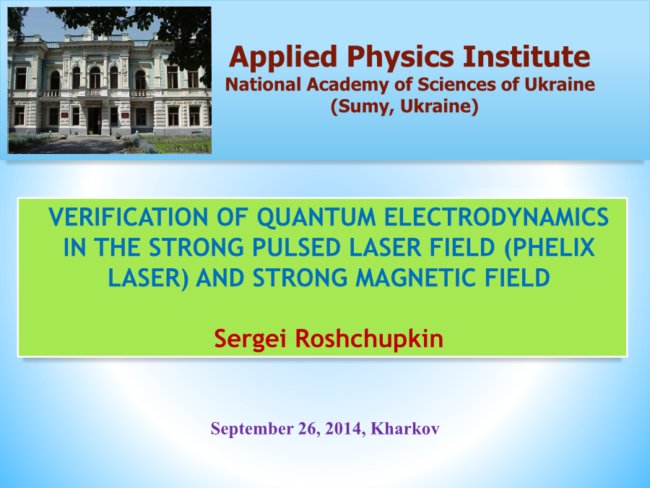 Applied Physics Institute
National Academy of Sciences of Ukraine
(Sumy, Ukraine)

VERIFICATION OF QUANTUM ELECTRODYNAMICS IN THE STRONG PULSED LASER FIELD (PHELIX LASER) AND STRONG MAGNETIC FIELD

Sergei Roshchupkin

September 26, 2014, Kharkov